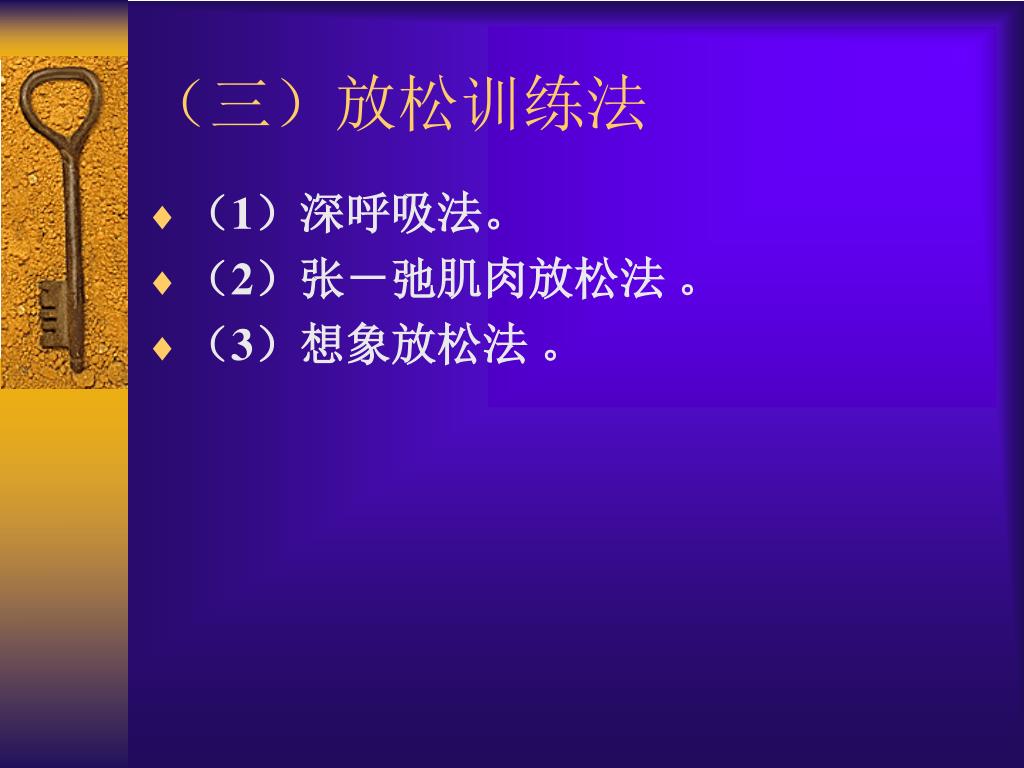 （三）放松训练法

♦ （1）深呼吸法。
♦ （2）张－弛肌肉放松法 。
♦ （3）想象放松法 。